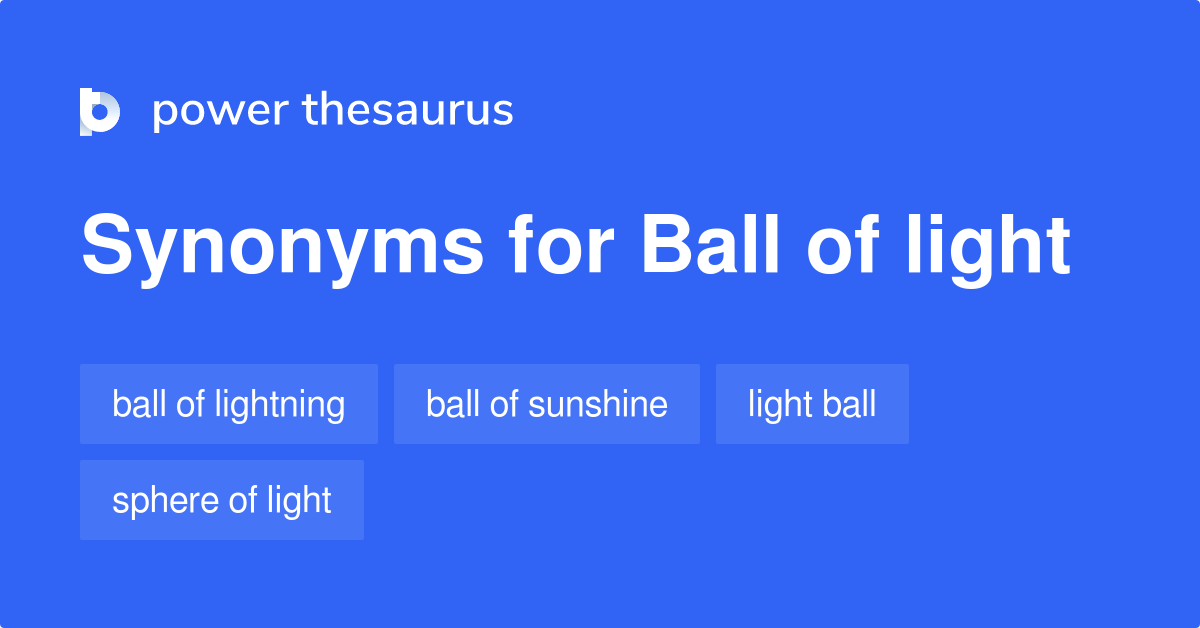 power thesaurus

Synonyms for Ball of light

ball of lightning

ball of sunshine

light ball

sphere of light